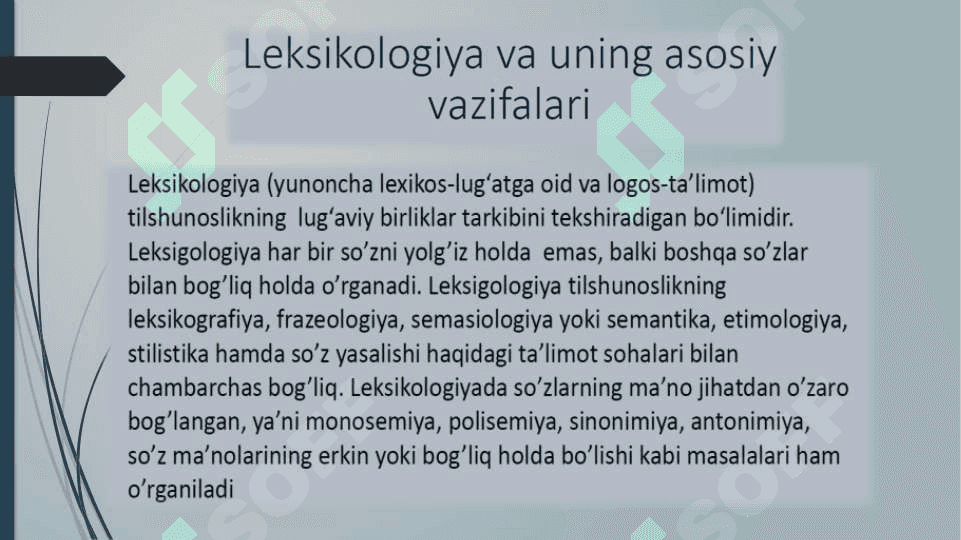 Leksikologiya va uning asosiy vazifalari

Leksikologiya (yunoncha lexikos-lug‘atga oid va logos-ta’limot) tilshunoslikning lug‘aviy birliklar tarkibini tekshiradigan bo‘limidir. Leksigologiya har bir so’zni yolg’iz holda emas, balki boshqa so’zlar bilan bog’liq holda o’rganadi. Leksigologiya tilshunoslikning leksikografiya, frazeologiya, semasiologiya yoki semantika, etimologiya, stilistika hamda so’z yasalishi haqidagi ta’limot sohalari bilan chambarchas bog’liq. Leksikologiyada so’zlarning ma’no jihatdan o’zaro bog’langan, ya’ni monosemiya, polisemiya, sinonimiya, antonimiya, so’z ma’nolarining erkin yoki bog’liq holda bo’lishi kabi masalalari ham o’rganiladi